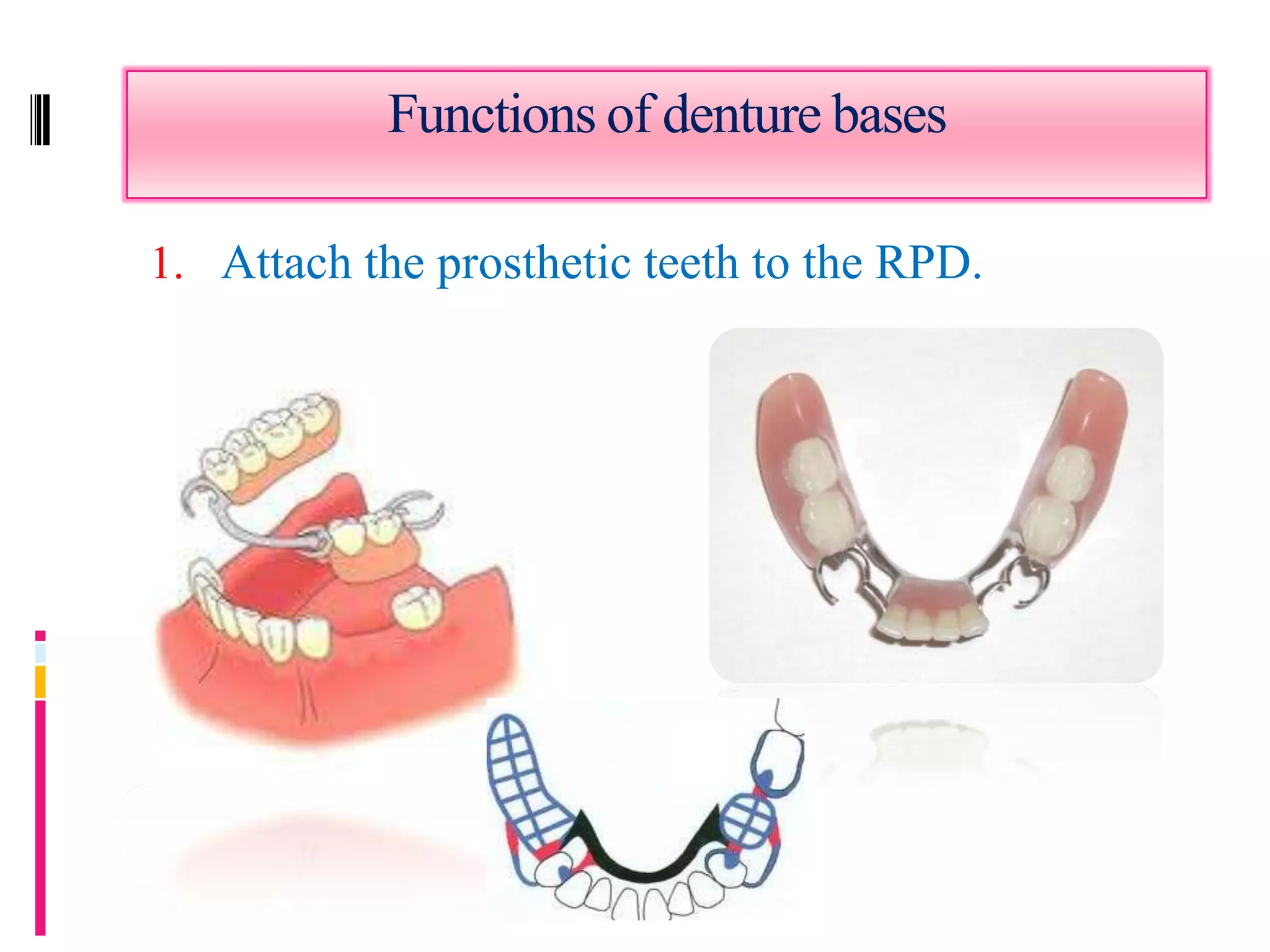 Functions of denture bases

1. Attach the prosthetic teeth to the RPD.